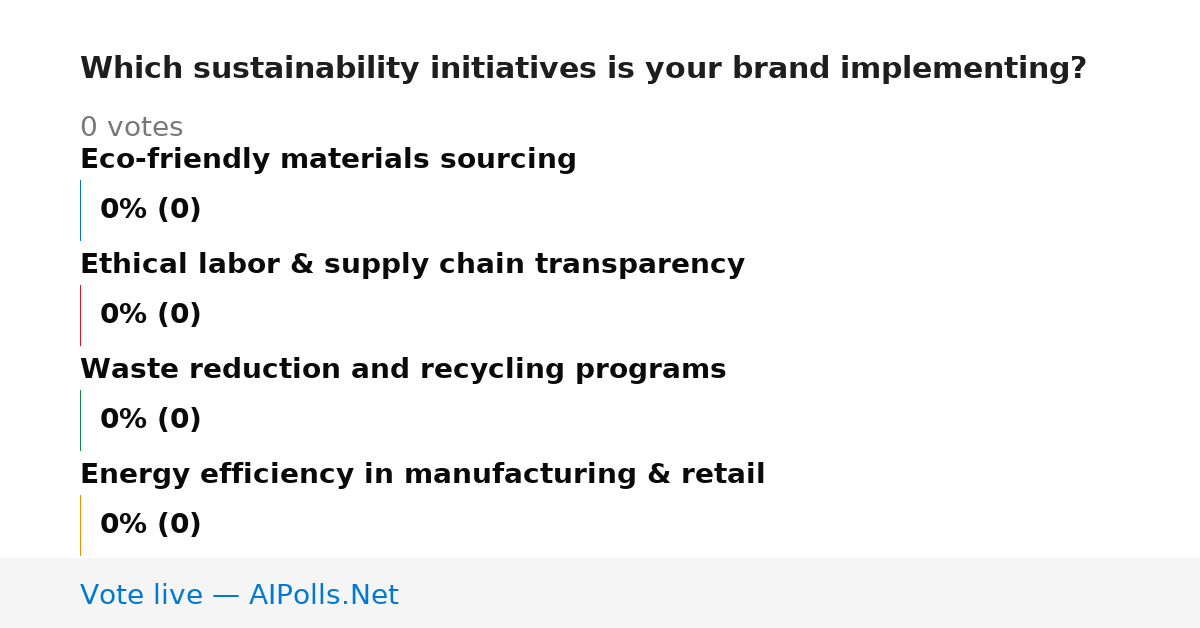 Which sustainability initiatives is your brand implementing?

0 votes

Eco-friendly materials sourcing

0% (0)

Ethical labor & supply chain transparency

0% (0)

Waste reduction and recycling programs

0% (0)

Energy efficiency in manufacturing & retail

0% (0)

Vote live — AIPolls.Net